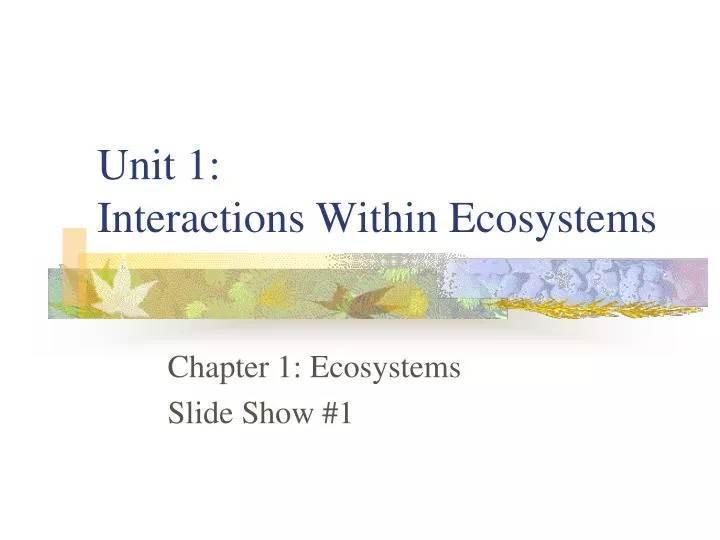 Unit 1:
Interactions Within Ecosystems

Chapter 1: Ecosystems
Slide Show #1